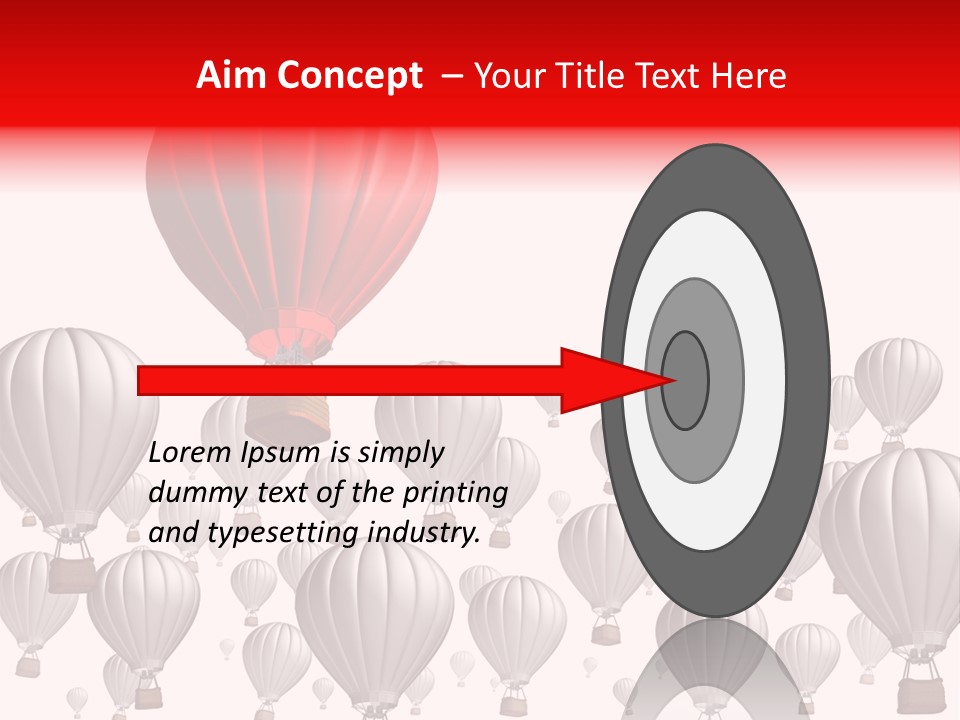 Aim Concept – Your Title Text Here

Lorem Ipsum is simply dummy text of the printing and typesetting industry.